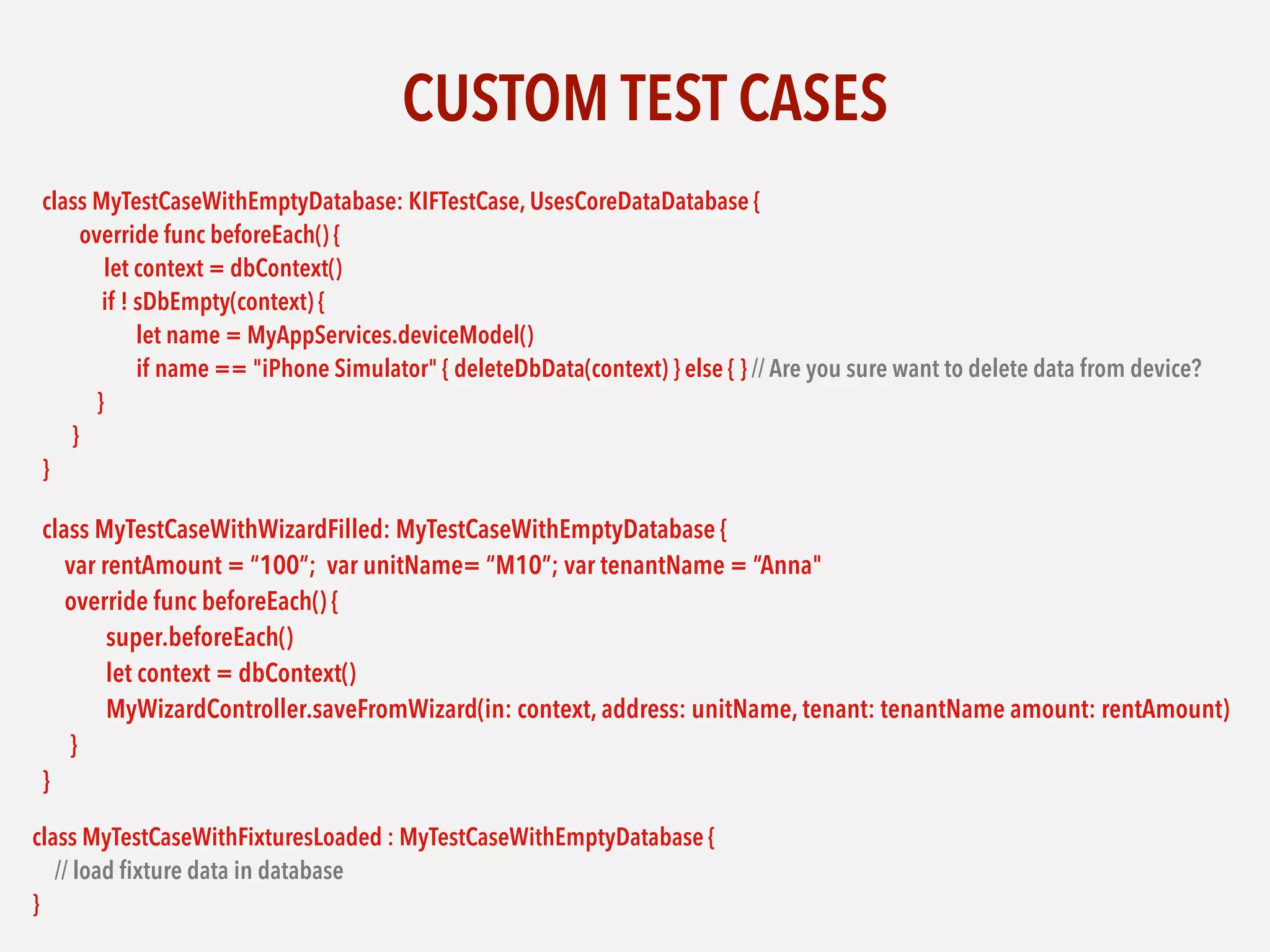 CUSTOM TEST CASES

class MyTestCaseWithEmptyDatabase: KIFTestCase, UsesCoreDataDatabase {
override func beforeEach() {
let context = dbContext()
if ! sDbEmpty(context) {
let name = MyAppServices.deviceModel()
if name == "iPhone Simulator" { deleteDbData(context) } else { } // Are you sure want to delete data from device?
}
}
}

class MyTestCaseWithWizardFilled: MyTestCaseWithEmptyDatabase {
var rentAmount = “100”; var unitName= “M10”; var tenantName = “Anna"
override func beforeEach() {
super.beforeEach()
let context = dbContext()
MyWizardController.saveFromWizard(in: context, address: unitName, tenant: tenantName amount: rentAmount)
}
}

class MyTestCaseWithFixturesLoaded : MyTestCaseWithEmptyDatabase {
// load fixture data in database
}